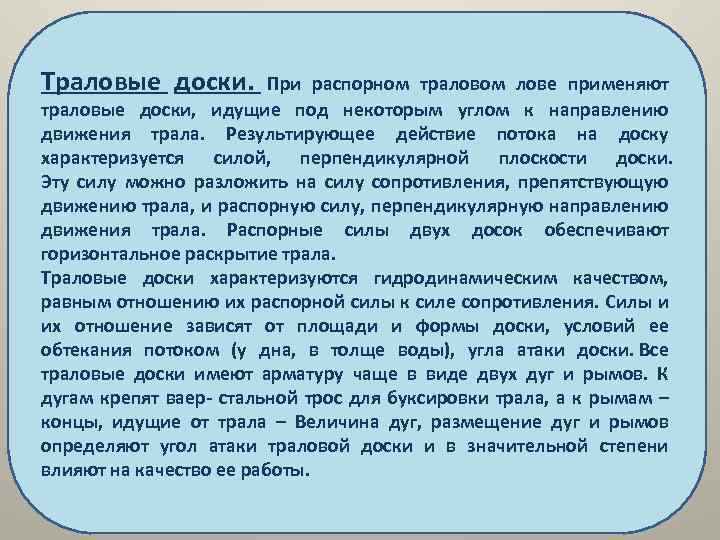 Траловые доски. При распорном траловом лове применяют траловые доски, идущие под некоторым углом к направлению движения трала. Результирующее действие потока на доску характеризуется силой, перпендикулярной плоскости доски. Эту силу можно разложить на силу сопротивления, препятствующую движению трала, и распорную силу, перпендикулярную направлению движения трала. Распорные силы двух досок обеспечивают горизонтальное раскрытие трала.
Траловые доски характеризуются гидродинамическим качеством, равным отношению их распорной силы к силе сопротивления. Силы и их отношение зависят от площади и формы доски, условий ее обтекания потоком (у дна, в толще воды), угла атаки доски. Все траловые доски имеют арматуру чаще в виде двух дуг и рымов. К дугам крепят ваер- стальной трос для буксировки трала, а к рымам – концы, идущие от трала – Величина дуг, размещение дуг и рымов определяют угол атаки траловой доски и в значительной степени влияют на качество ее работы.